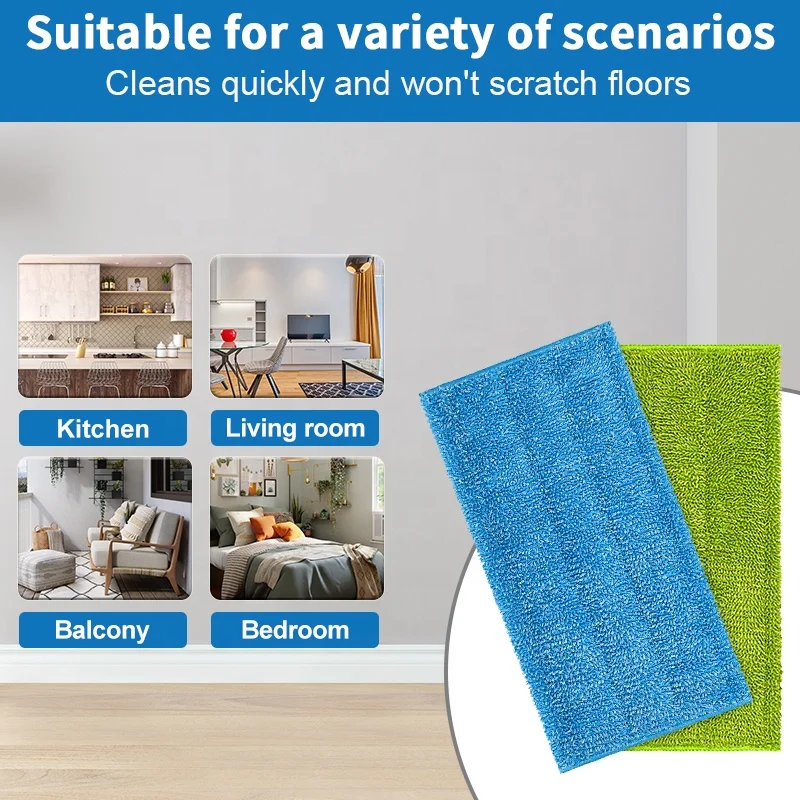 Suitable for a variety of scenarios
Cleans quickly and won't scratch floors

Kitchen

Living room

Balcony

Bedroom